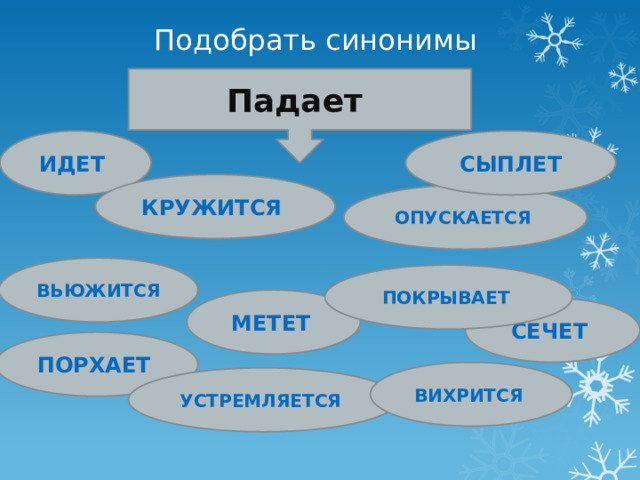 Подобрать синонимы

Падает

ИДЕТ

СЫПЛЕТ

КРУЖИТСЯ

ОПУСКАЕТСЯ

ВЬЮЖИТСЯ

ПОКРЫВАЕТ

МЕТЕТ

СЕЧЕТ

ПОРХАЕТ

УСТРЕМЛЯЕТСЯ

ВИХРИТСЯ